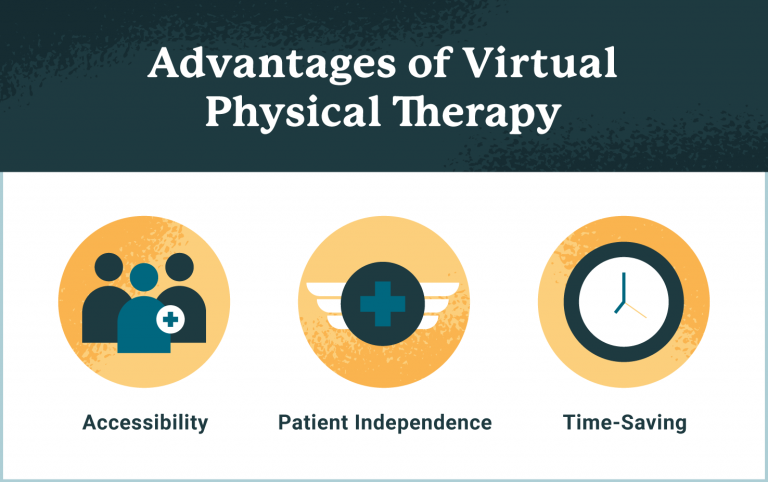 Advantages of Virtual Physical Therapy

Accessibility

Patient Independence

Time-Saving